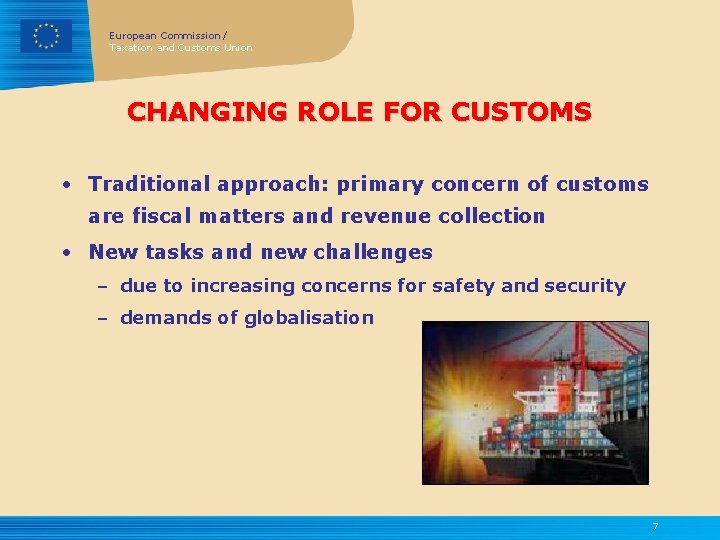 European Commission /
Taxation and Customs Union

CHANGING ROLE FOR CUSTOMS

• Traditional approach: primary concern of customs are fiscal matters and revenue collection
• New tasks and new challenges
  – due to increasing concerns for safety and security
  – demands of globalisation

7